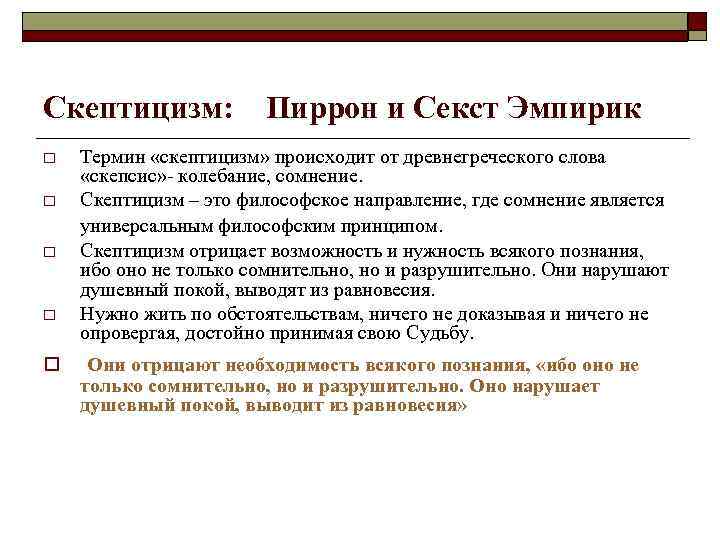 Скептицизм: Пиррон и Секст Эмпирик

□ Термин «скептицизм» происходит от древнегреческого слова «скепсис»- колебание, сомнение.

□ Скептицизм – это философское направление, где сомнение является универсальным философским принципом.

□ Скептицизм отрицает возможность и нужность всякого познания, ибо оно не только сомнительно, но и разрушительно. Они нарушают душевный покой, выводят из равновесия.

□ Нужно жить по обстоятельствам, ничего не доказывая и ничего не опровергая, достойно принимая свою Судьбу.

□ Они отрицают необходимость всякого познания, «ибо оно не только сомнительно, но и разрушительно. Оно нарушает душевный покой, выводит из равновесия»